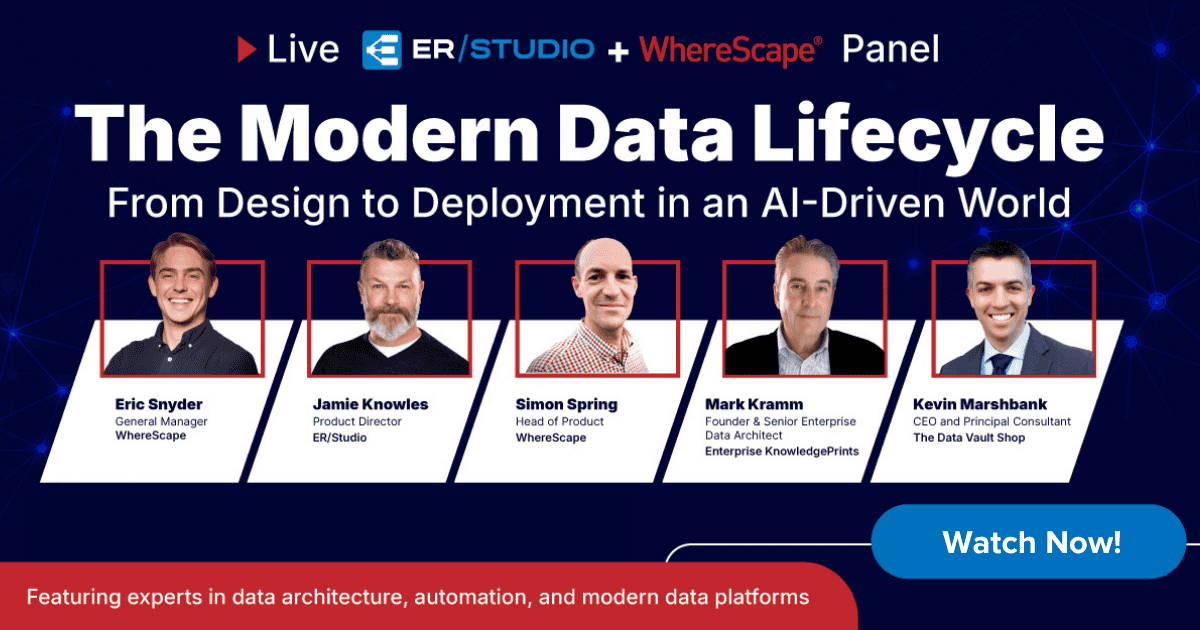 Live ER/STUDIO + WhereScape® Panel

The Modern Data Lifecycle

From Design to Deployment in an AI-Driven World

Eric Snyder
General Manager
WhereScape

Jamie Knowles
Product Director
ER/Studio

Simon Spring
Head of Product
WhereScape

Mark Kramm
Founder & Senior Enterprise Data Architect
Enterprise KnowledgePrints

Kevin Marshbank
CEO and Principal Consultant
The Data Vault Shop

Watch Now!

Featuring experts in data architecture, automation, and modern data platforms